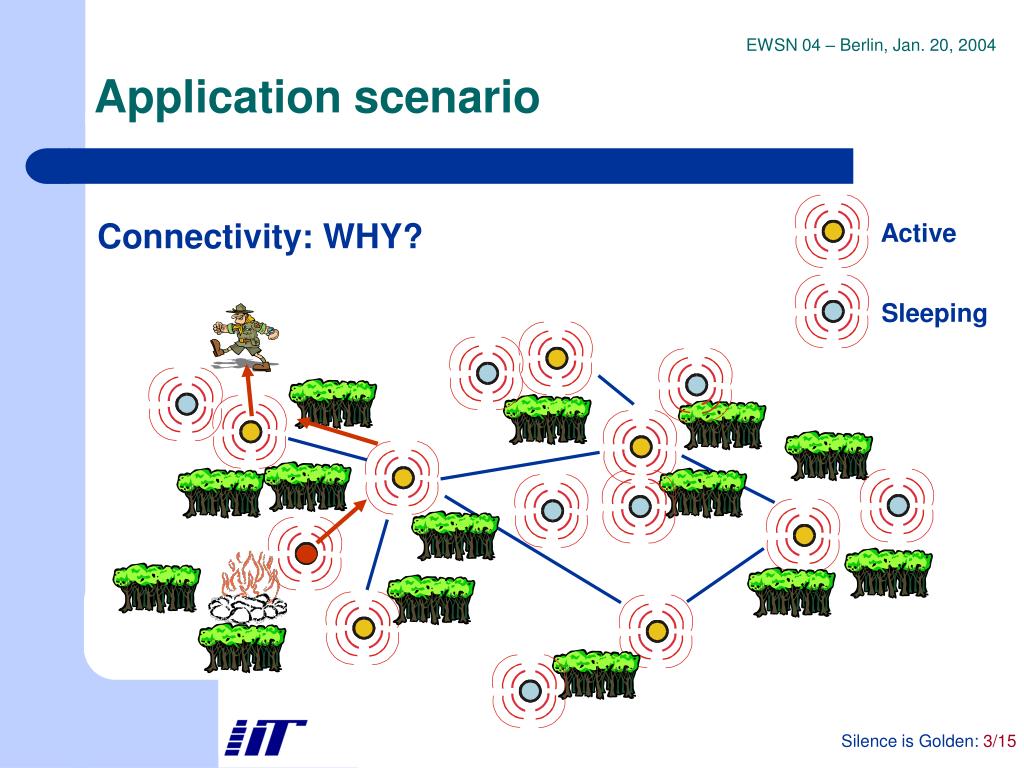 EWSN 04 – Berlin, Jan. 20, 2004

Application scenario

Connectivity: WHY?

Active

Sleeping

IIT

Silence is Golden: 3/15